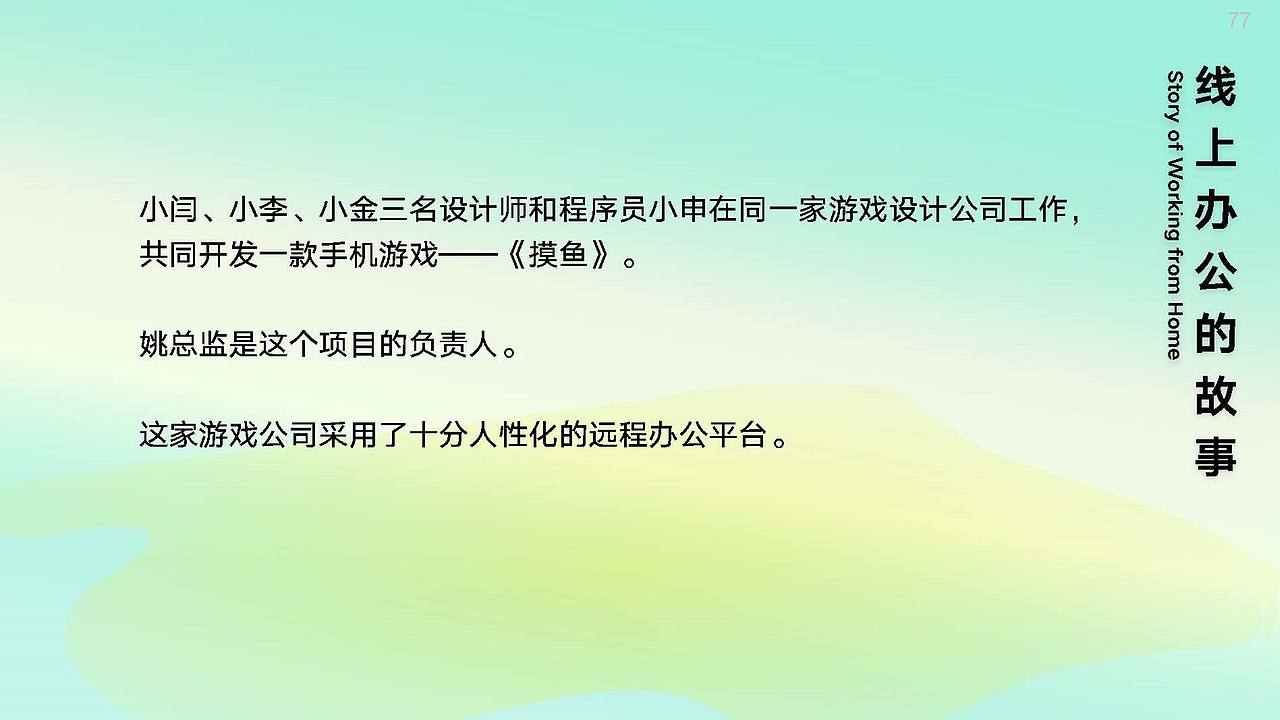 77

线上办公的故事

Story of Working from Home

小闫、小李、小金三名设计师和程序员小申在同一家游戏设计公司工作，共同开发一款手机游戏——《摸鱼》。

姚总监是这个项目的负责人。

这家游戏公司采用了十分人性化的远程办公平台。